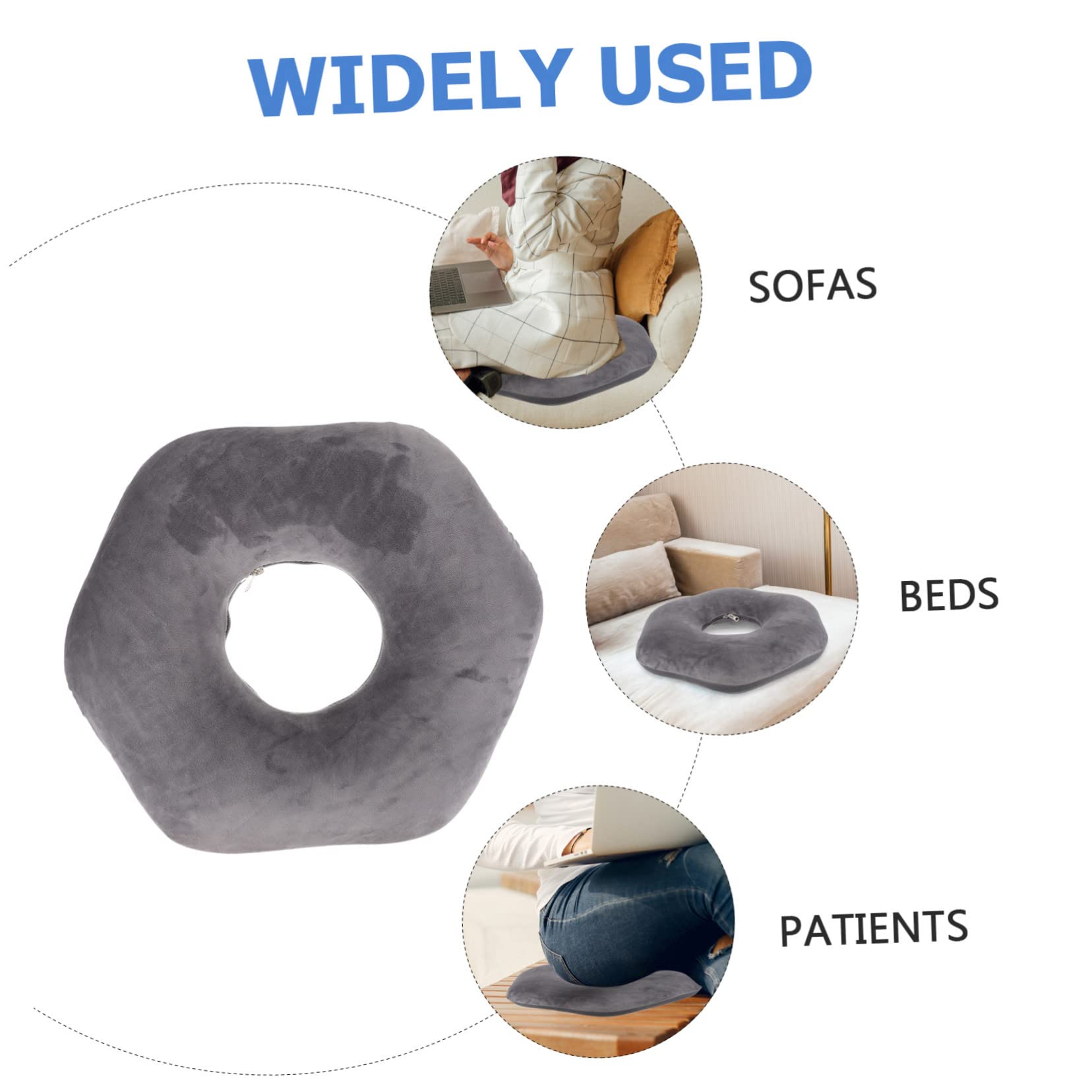 WIDELY USED

SOFAS

BEDS

PATIENTS